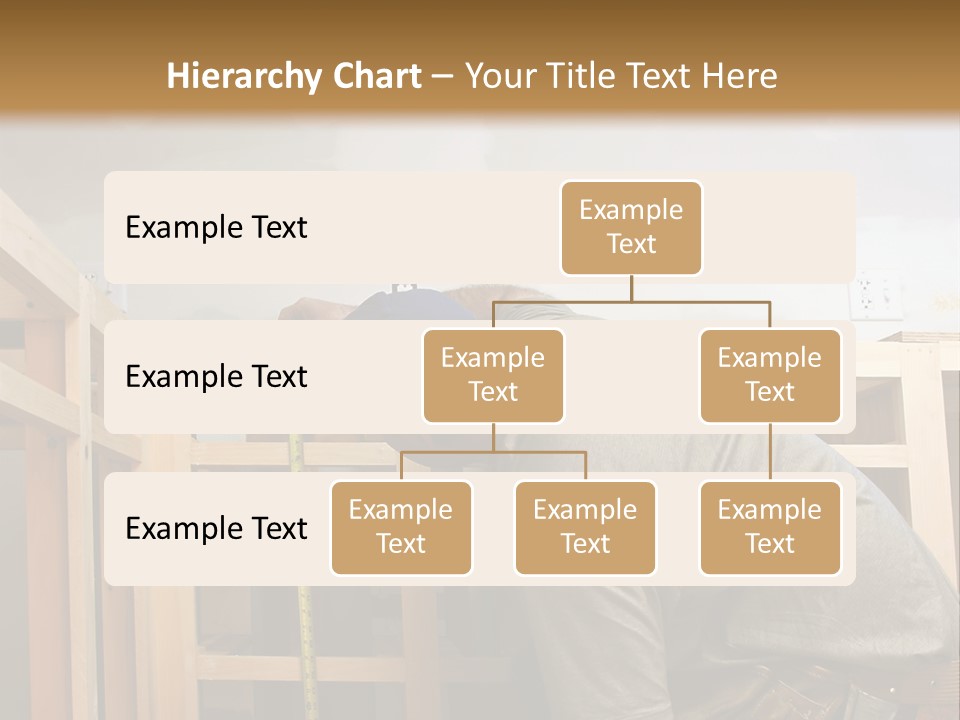 Hierarchy Chart – Your Title Text Here

Example Text

Example Text

Example Text

Example Text

Example Text

Example Text

Example Text

Example Text

Example Text